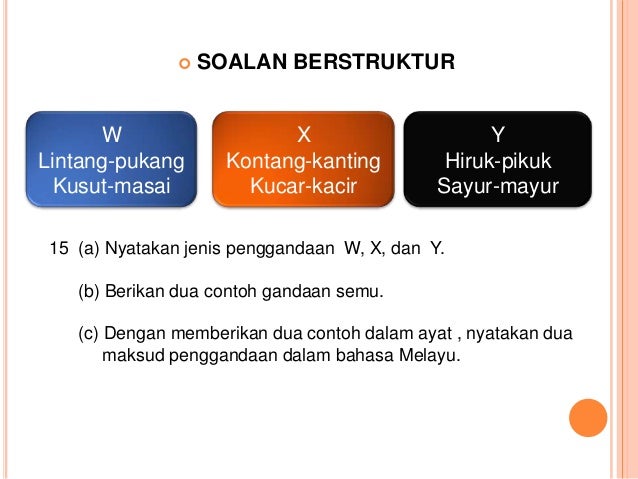 SOALAN BERSTRUKTUR

W
Lintang-pukang
Kusut-masai

X
Kontang-kanting
Kucar-kacir

Y
Hiruk-pikuk
Sayur-mayur

15 (a) Nyatakan jenis penggandaan W, X, dan Y.

(b) Berikan dua contoh gandaan semu.

(c) Dengan memberikan dua contoh dalam ayat , nyatakan dua maksud penggandaan dalam bahasa Melayu.